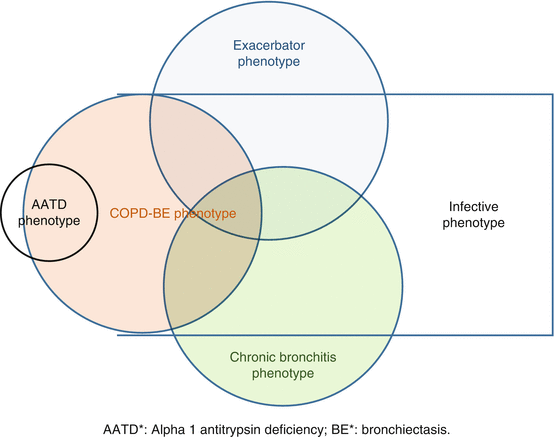 Exacerbator phenotype

AATD phenotype

COPD-BE phenotype

Infective phenotype

Chronic bronchitis phenotype

AATD*: Alpha 1 antitrypsin deficiency; BE*: bronchiectasis.